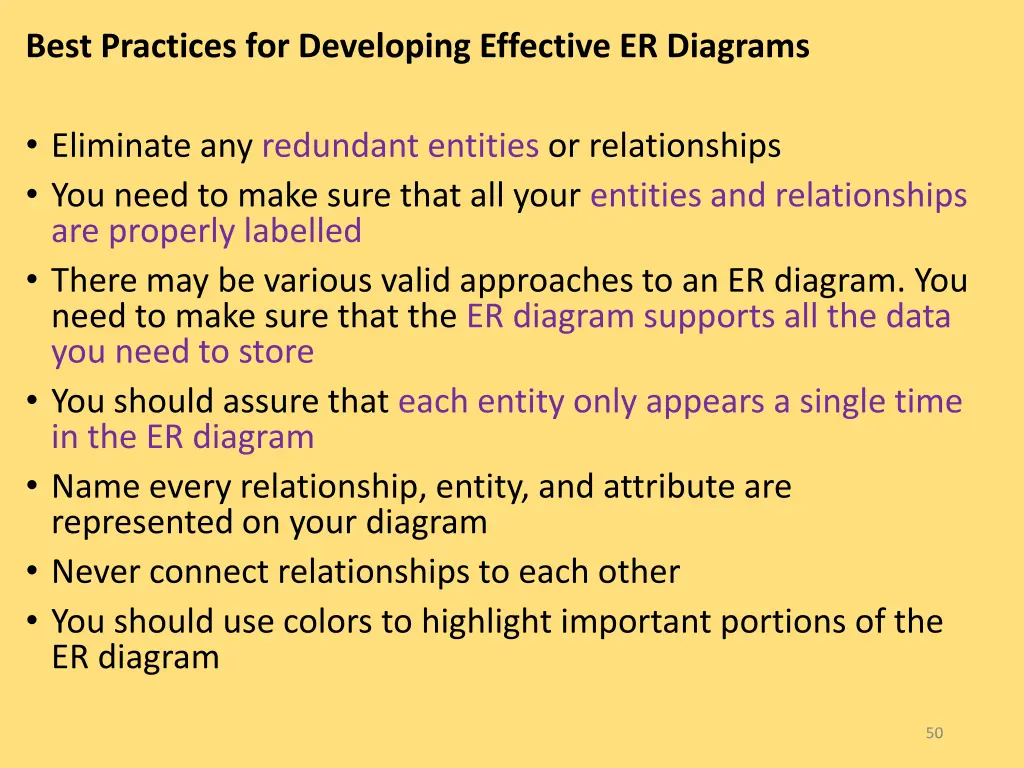 Best Practices for Developing Effective ER Diagrams

• Eliminate any redundant entities or relationships
• You need to make sure that all your entities and relationships are properly labelled
• There may be various valid approaches to an ER diagram. You need to make sure that the ER diagram supports all the data you need to store
• You should assure that each entity only appears a single time in the ER diagram
• Name every relationship, entity, and attribute are represented on your diagram
• Never connect relationships to each other
• You should use colors to highlight important portions of the ER diagram

50